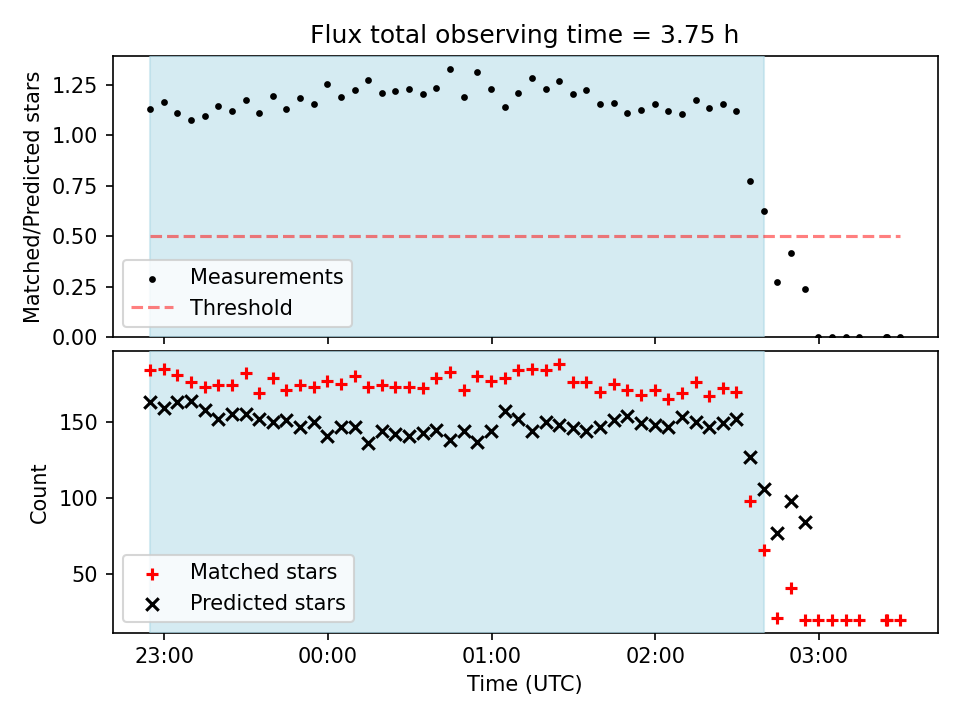 Flux total observing time = 3.75 h

Matched/Predicted stars

1.25
1.00
0.75
0.50
0.25
0.00

Measurements
Threshold

Count

150
100
50

Matched stars
Predicted stars

23:00
00:00
01:00
02:00
03:00

Time (UTC)